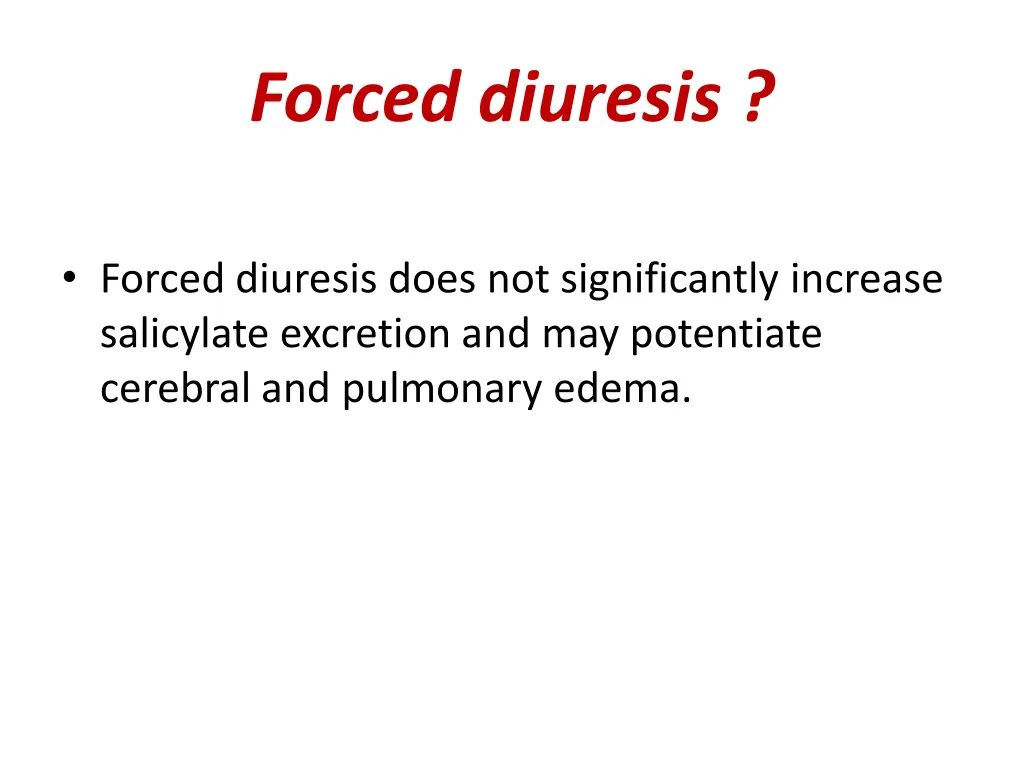 Forced diuresis ?

• Forced diuresis does not significantly increase salicylate excretion and may potentiate cerebral and pulmonary edema.